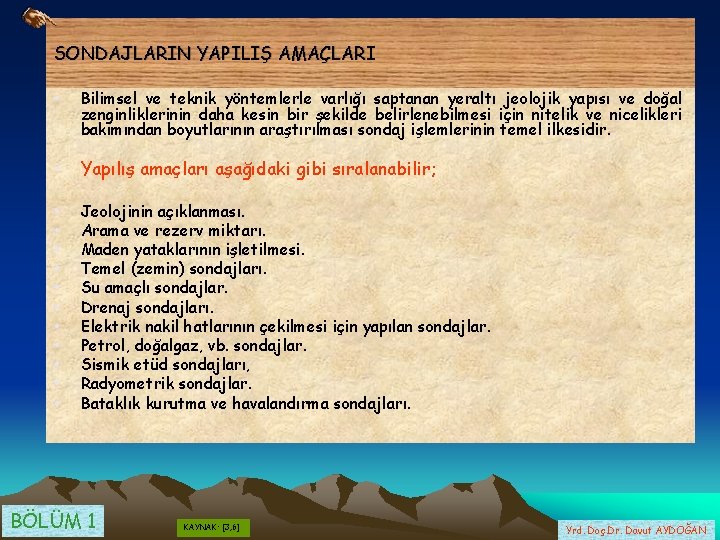 SONDAJLARIN YAPILIŞ AMAÇLARI

Bilimsel ve teknik yöntemlerle varlığı saptanan yeraltı jeolojik yapısı ve doğal zenginliklerinin daha kesin bir şekilde belirlenebilmesi için nitelik ve nicelikleri bakımından boyutlarının araştırılması sondaj işlemlerinin temel ilkesidir.

Yapılış amaçları aşağıdaki gibi sıralanabilir;

Jeolojinin açıklanması.
Arama ve rezerv miktarı.
Maden yataklarının işletilmesi.
Temel (zemin) sondajları.
Su amaçlı sondajlar.
Drenaj sondajları.
Elektrik nakil hatlarının çekilmesi için yapılan sondajlar.
Petrol, doğalgaz, vb. sondajlar.
Sismik etüd sondajları,
Radyometrik sondajlar.
Bataklık kurutma ve havalandırma sondajları.

BÖLÜM 1

KAYNAK: [3,6]

Yrd.Doç.Dr. Davut AYDOĞAN